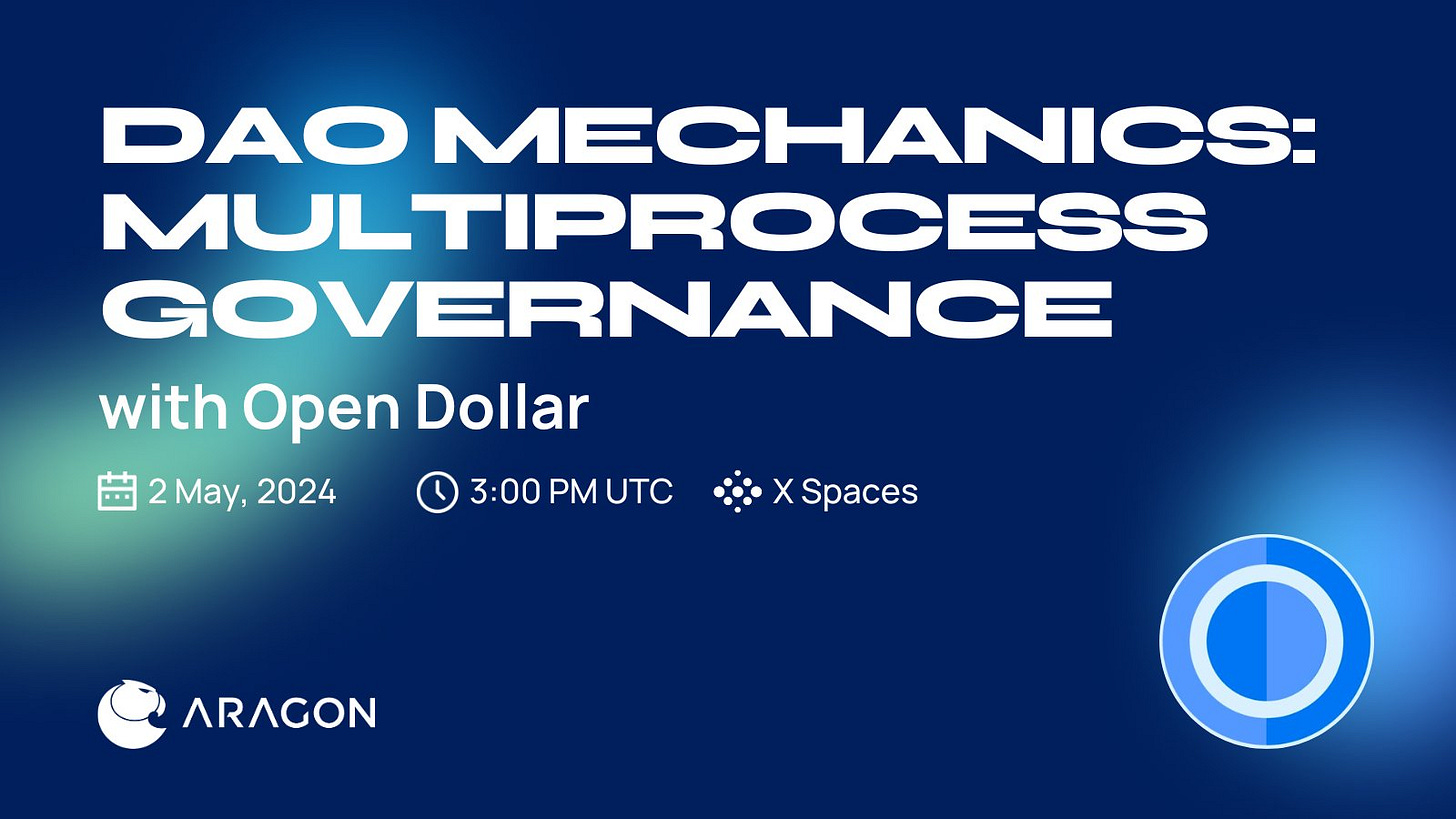 DAO MECHANICS: MULTIPROCESS GOVERNANCE

with Open Dollar

2 May, 2024 3:00 PM UTC X Spaces

ARAGON